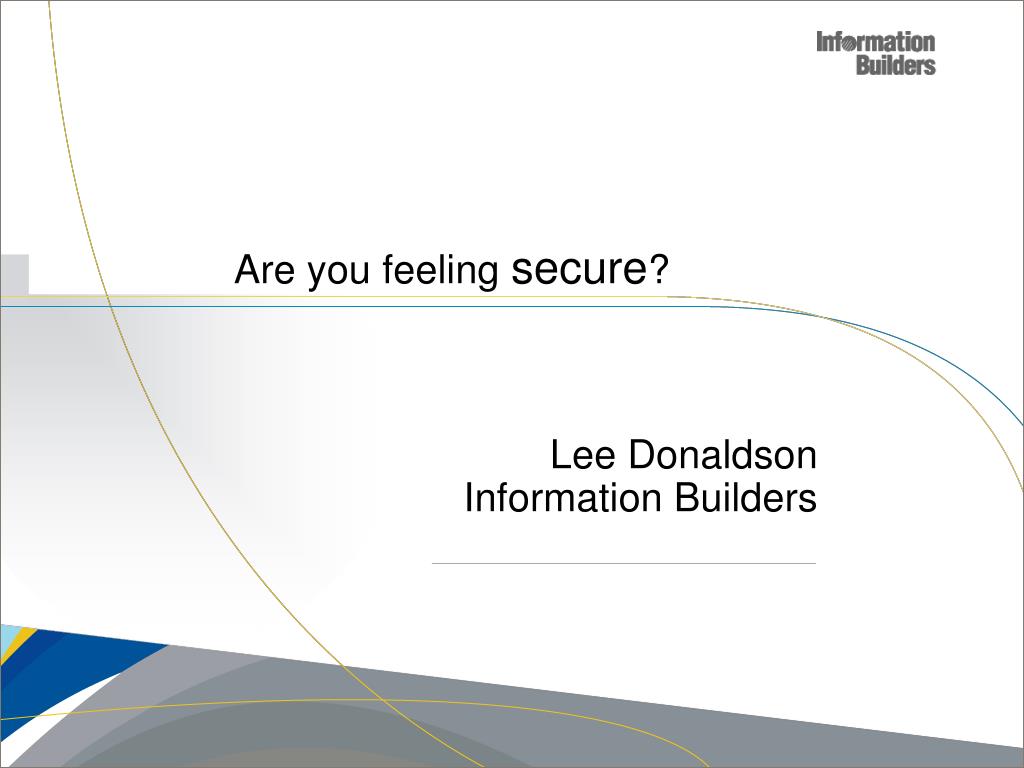 Information Builders

Are you feeling secure?

Lee Donaldson
Information Builders